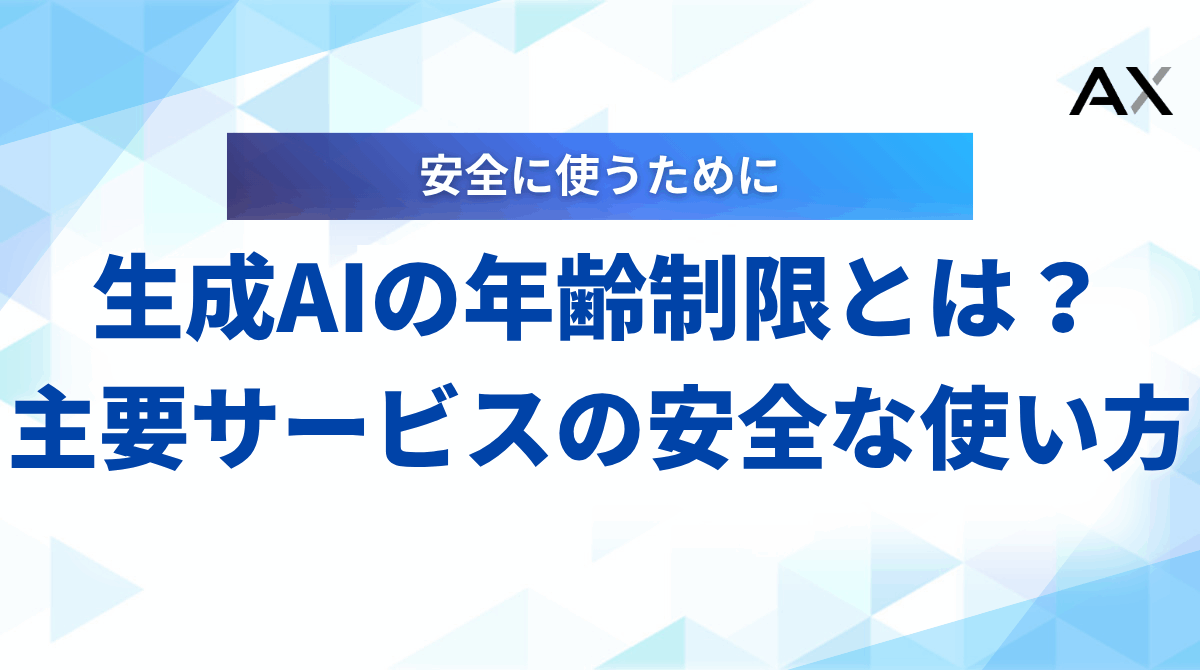 AX

安全に使うために

生成AIの年齢制限とは？
主要サービスの安全な使い方